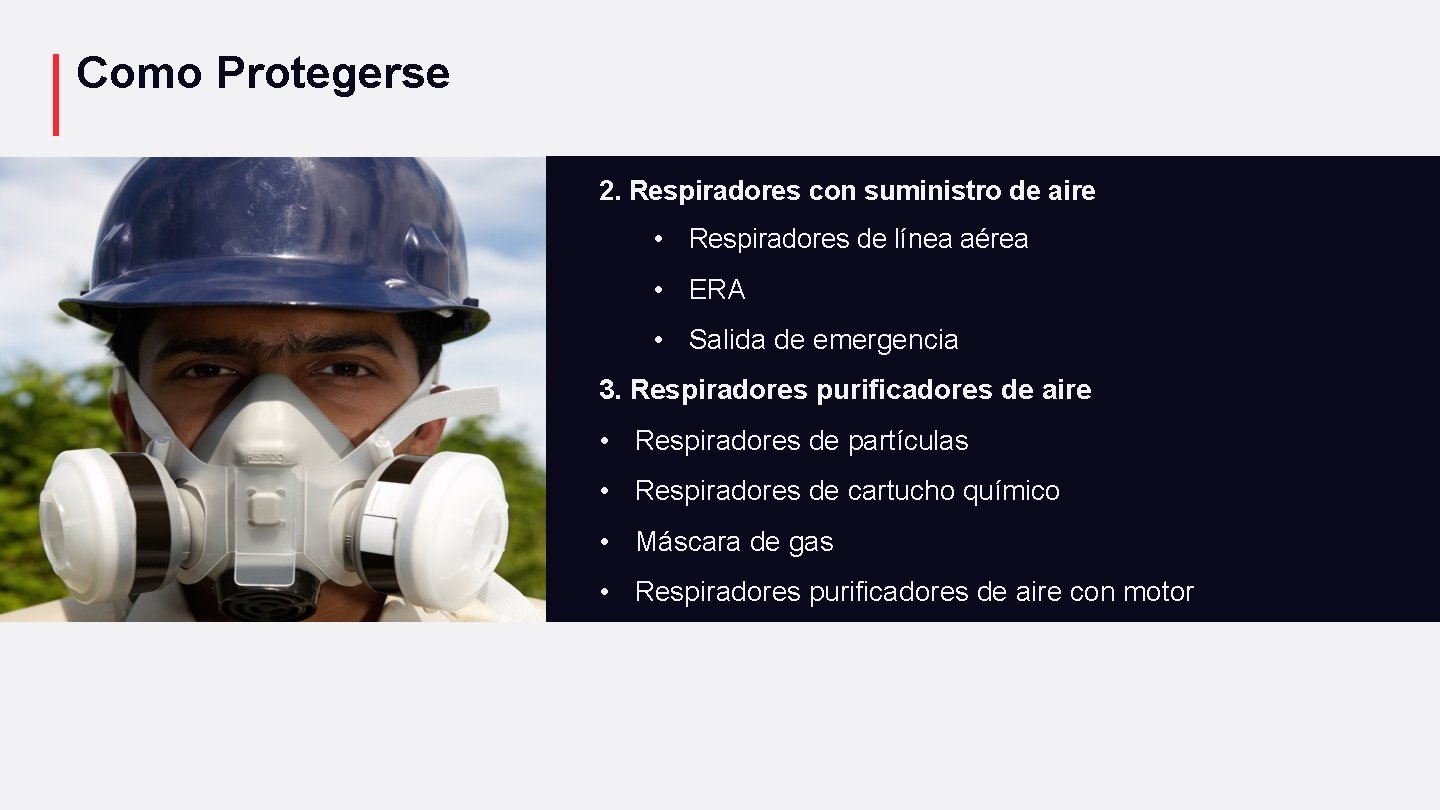 Como Protegerse

2. Respiradores con suministro de aire

• Respiradores de línea aérea
• ERA
• Salida de emergencia

3. Respiradores purificadores de aire

• Respiradores de partículas
• Respiradores de cartucho químico
• Máscara de gas
• Respiradores purificadores de aire con motor